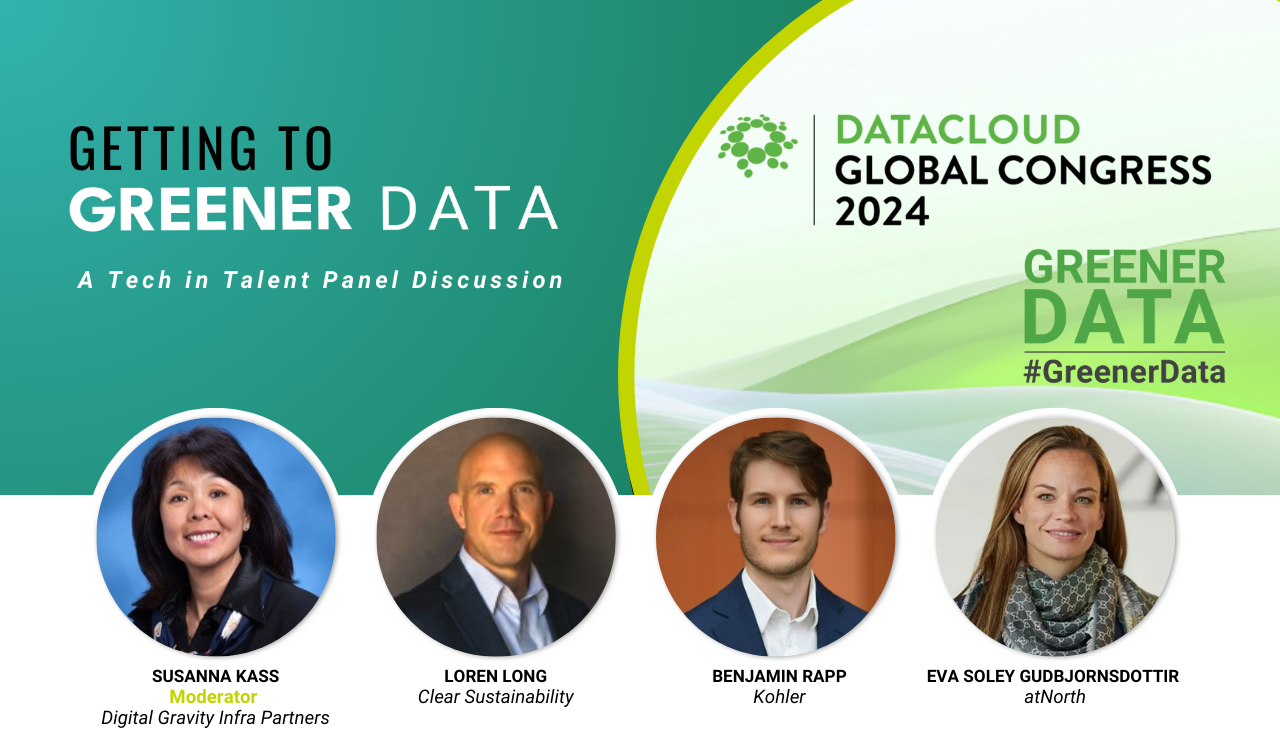 GETTING TO
GREENER DATA

A Tech in Talent Panel Discussion

DATACLOUD
GLOBAL CONGRESS
2024

GREENER
DATA
#GreenerData

SUSANNA KASS
Moderator
Digital Gravity Infra Partners

LOREN LONG
Clear Sustainability

BENJAMIN RAPP
Kohler

EVA SOLEY GUDBJORNSDOTTIR
atNorth